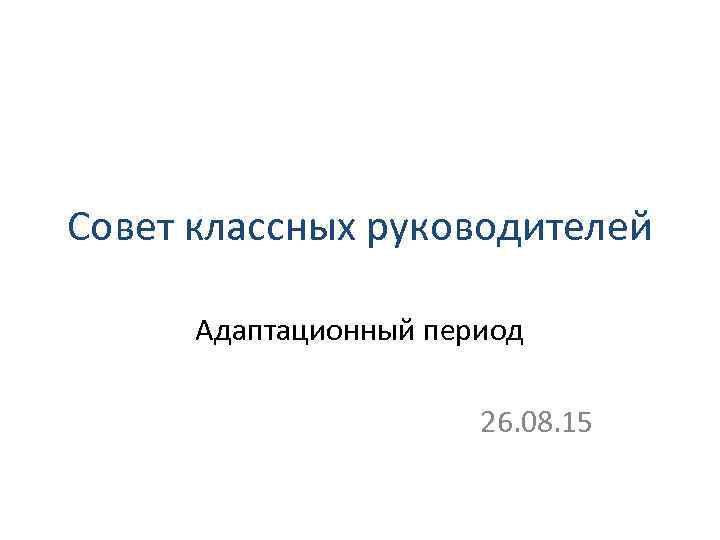 Совет классных руководителей

Адаптационный период

26.08.15